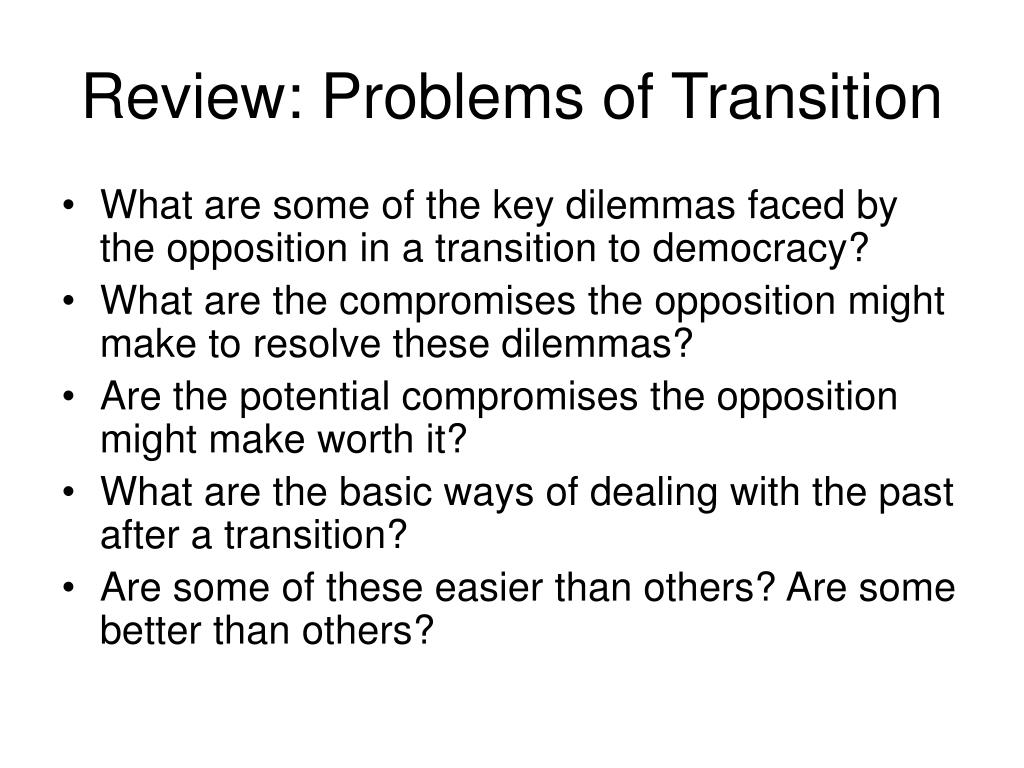 Review: Problems of Transition

• What are some of the key dilemmas faced by the opposition in a transition to democracy?
• What are the compromises the opposition might make to resolve these dilemmas?
• Are the potential compromises the opposition might make worth it?
• What are the basic ways of dealing with the past after a transition?
• Are some of these easier than others? Are some better than others?